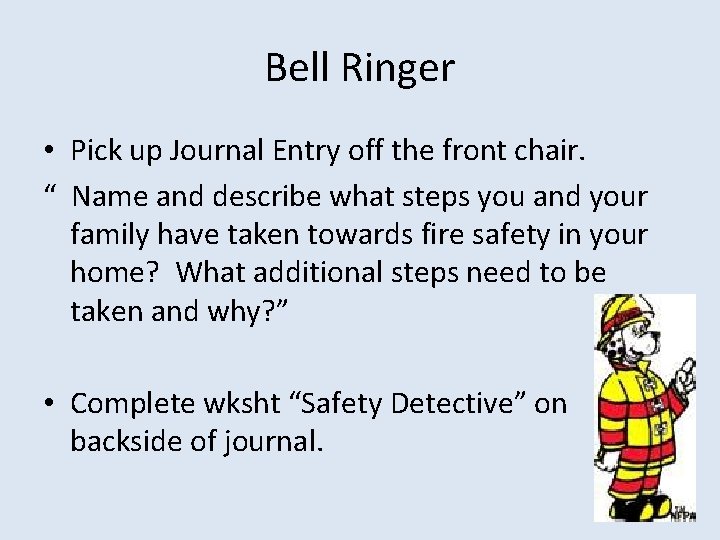 Bell Ringer

• Pick up Journal Entry off the front chair.

“ Name and describe what steps you and your family have taken towards fire safety in your home? What additional steps need to be taken and why?”

• Complete wksht “Safety Detective” on backside of journal.

TM NFPA